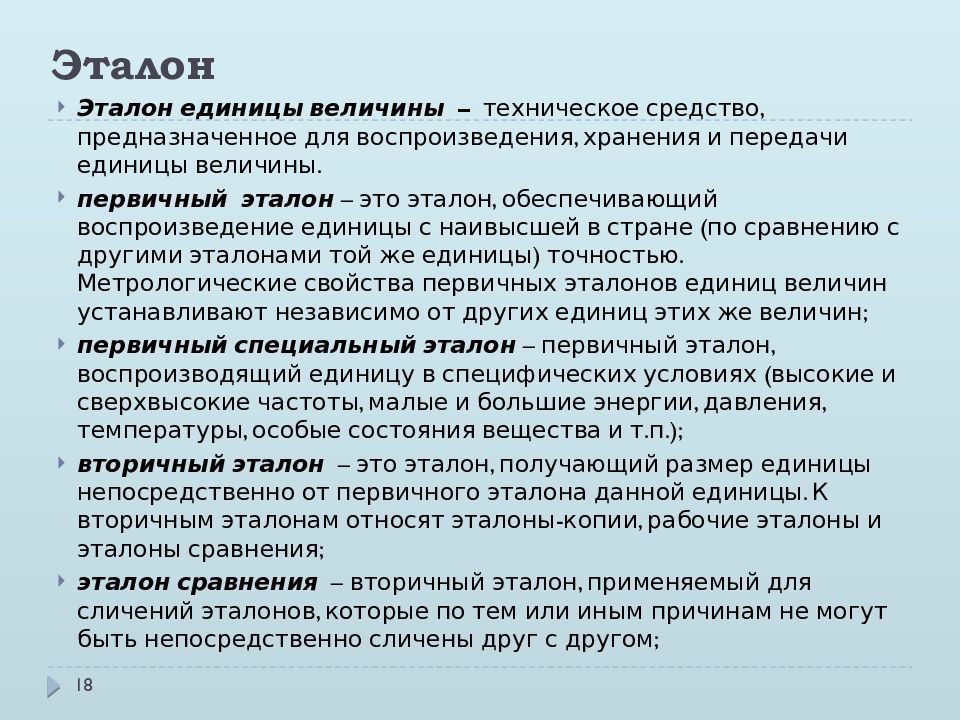 Эталон

Эталон единицы величины – техническое средство, предназначенное для воспроизведения, хранения и передачи единицы величины.

первичный эталон – это эталон, обеспечивающий воспроизведение единицы с наивысшей в стране (по сравнению с другими эталонами той же единицы) точностью. Метрологические свойства первичных эталонов единиц величин устанавливают независимо от других единиц этих же величин;

первичный специальный эталон – первичный эталон, воспроизводящий единицу в специфических условиях (высокие и сверхвысокие частоты, малые и большие энергии, давления, температуры, особые состояния вещества и т.п.);

вторичный эталон – это эталон, получающий размер единицы непосредственно от первичного эталона данной единицы. К вторичным эталонам относят эталоны-копии, рабочие эталоны и эталоны сравнения;

эталон сравнения – вторичный эталон, применяемый для сличений эталонов, которые по тем или иным причинам не могут быть непосредственно сличены друг с другом;

18